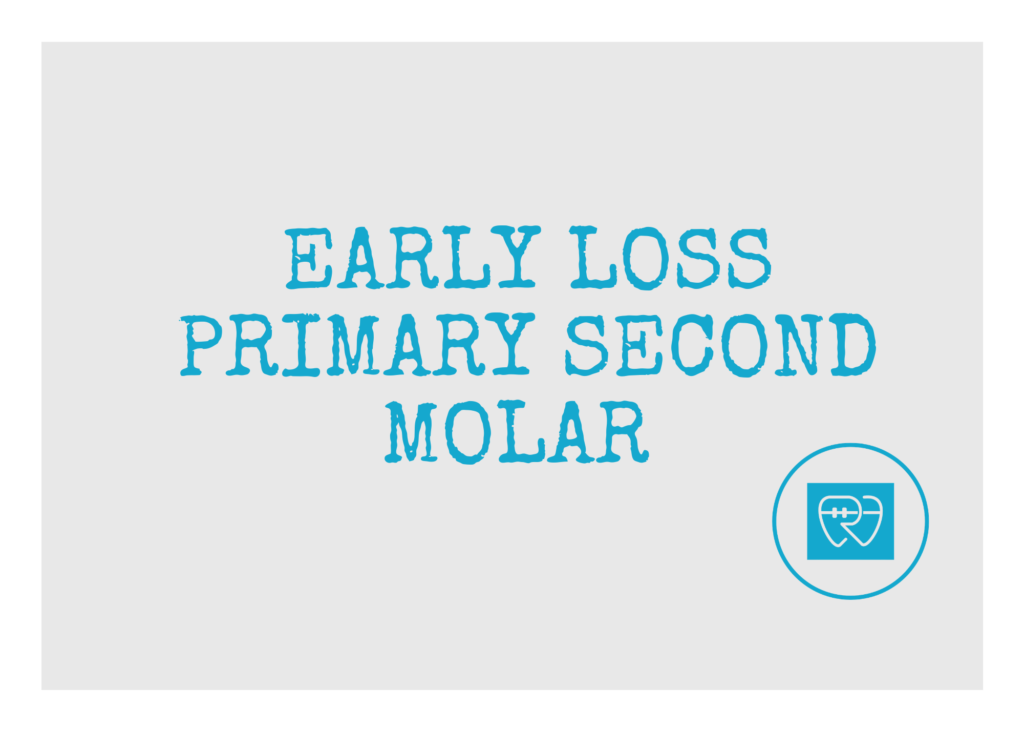 EARLY LOSS PRIMARY SECOND MOLAR